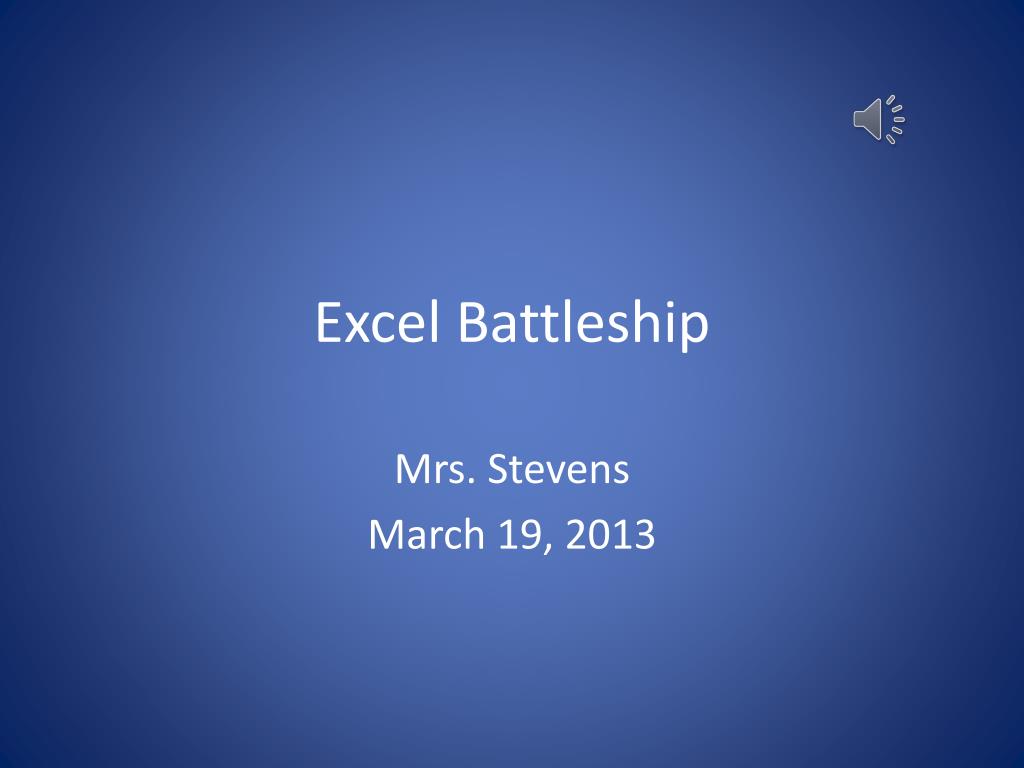 Excel Battleship

Mrs. Stevens
March 19, 2013